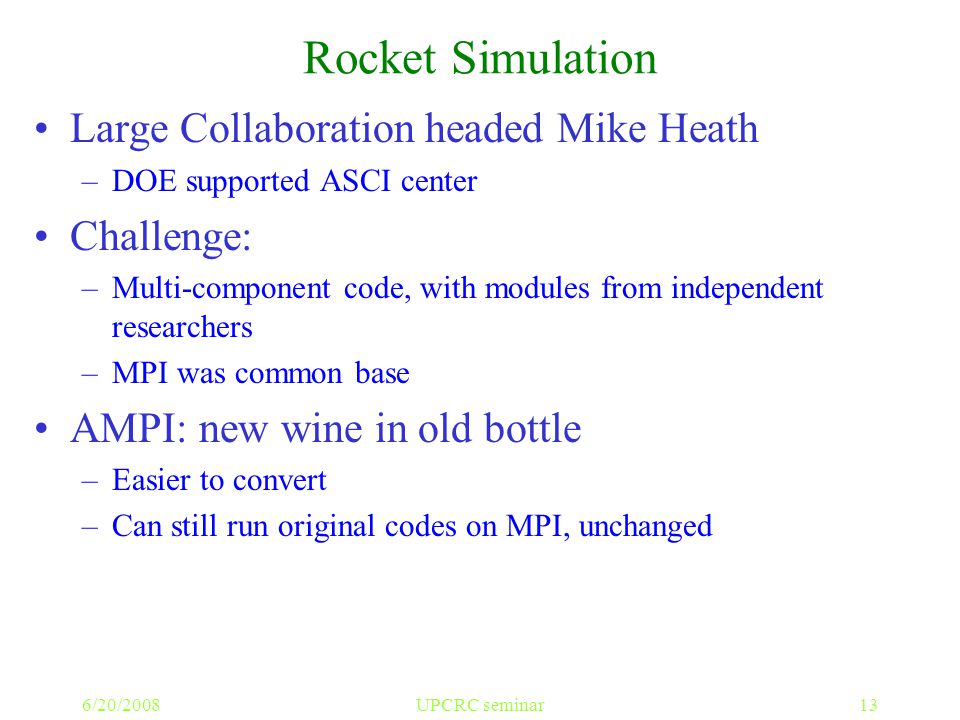 Rocket Simulation

• Large Collaboration headed Mike Heath
  – DOE supported ASCI center
• Challenge:
  – Multi-component code, with modules from independent researchers
  – MPI was common base
• AMPI: new wine in old bottle
  – Easier to convert
  – Can still run original codes on MPI, unchanged

6/20/2008 UPCRC seminar 13